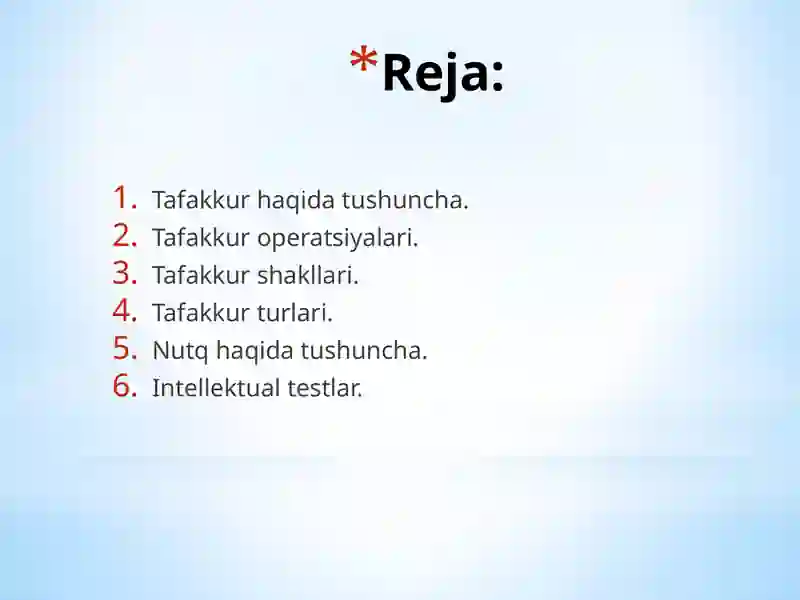 *Reja:

1. Tafakkur haqida tushuncha.
2. Tafakkur operatsiyalari.
3. Tafakkur shakllari.
4. Tafakkur turlari.
5. Nutq haqida tushuncha.
6. Intellektual testlar.